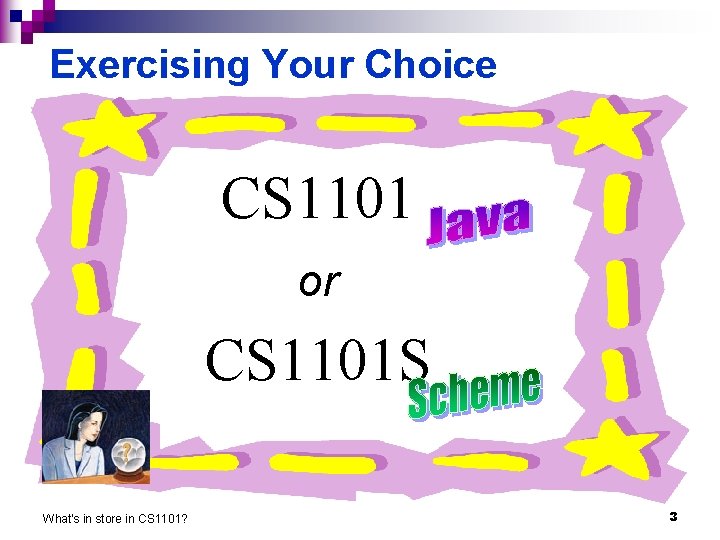 Exercising Your Choice

CS1101 Java

or

CS1101S Scheme

?

What's in store in CS1101?

3